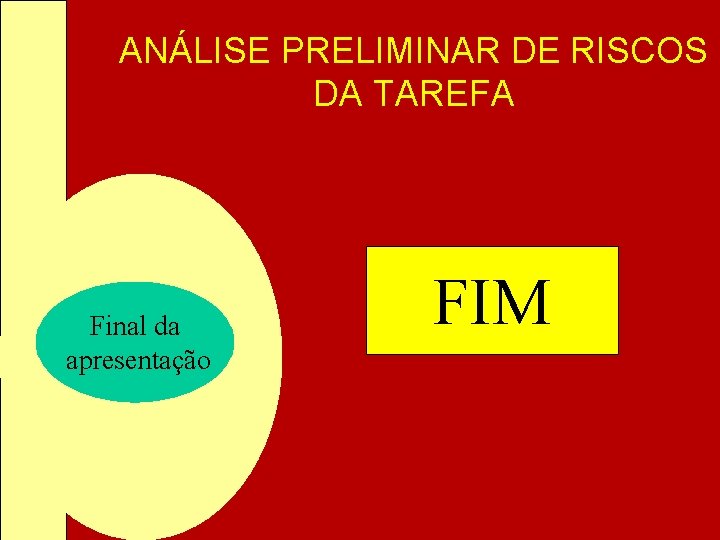 ANÁLISE PRELIMINAR DE RISCOS DA TAREFA

Final da apresentação

FIM